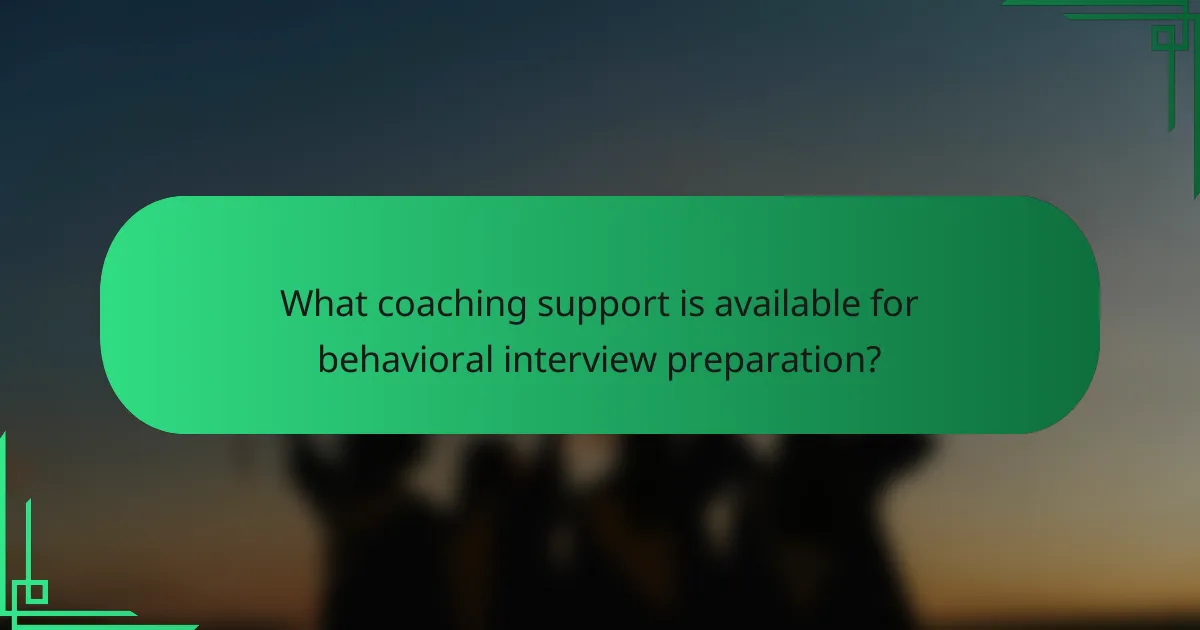 What coaching support is available for behavioral interview preparation?